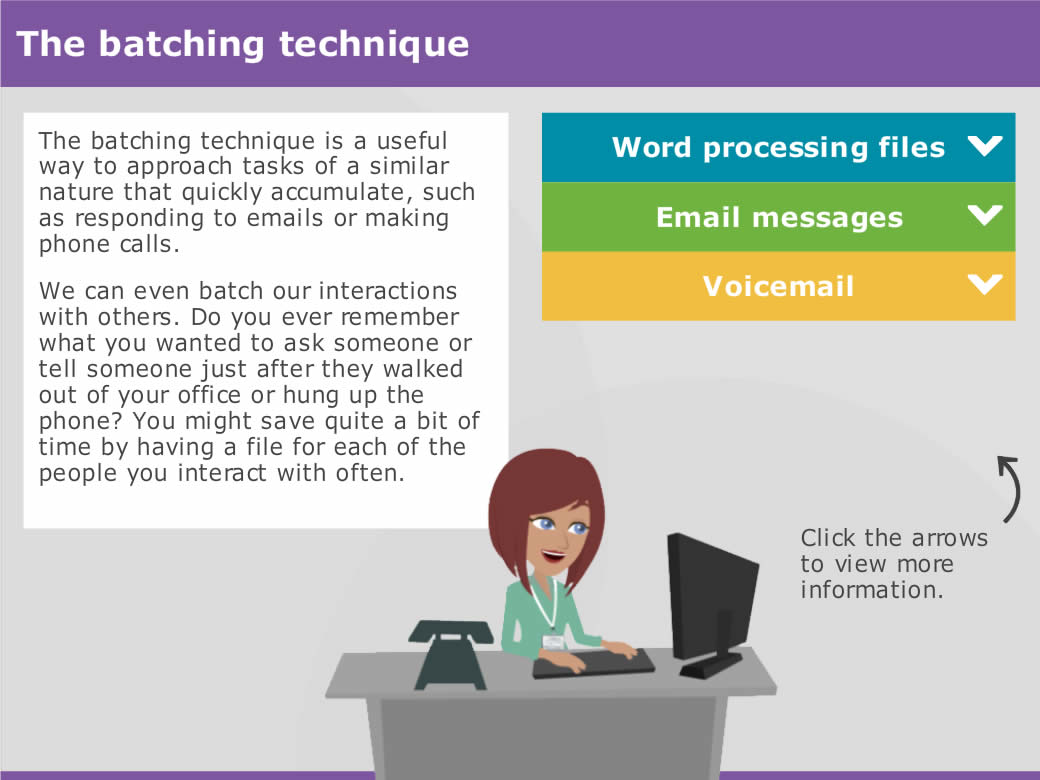 The batching technique

The batching technique is a useful way to approach tasks of a similar nature that quickly accumulate, such as responding to emails or making phone calls.

We can even batch our interactions with others. Do you ever remember what you wanted to ask someone or tell someone just after they walked out of your office or hung up the phone? You might save quite a bit of time by having a file for each of the people you interact with often.

Word processing files

Email messages

Voicemail

Click the arrows to view more information.